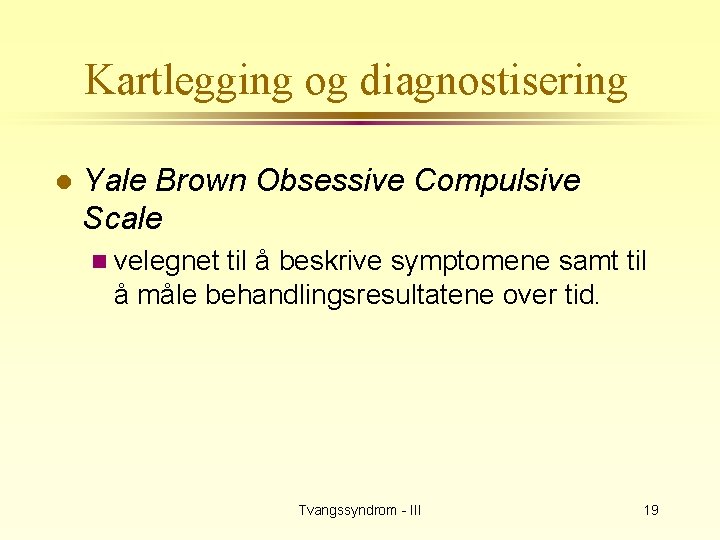 Kartlegging og diagnostisering

Yale Brown Obsessive Compulsive Scale

velegnet til å beskrive symptomene samt til å måle behandlingsresultatene over tid.

Tvangssyndrom - III

19